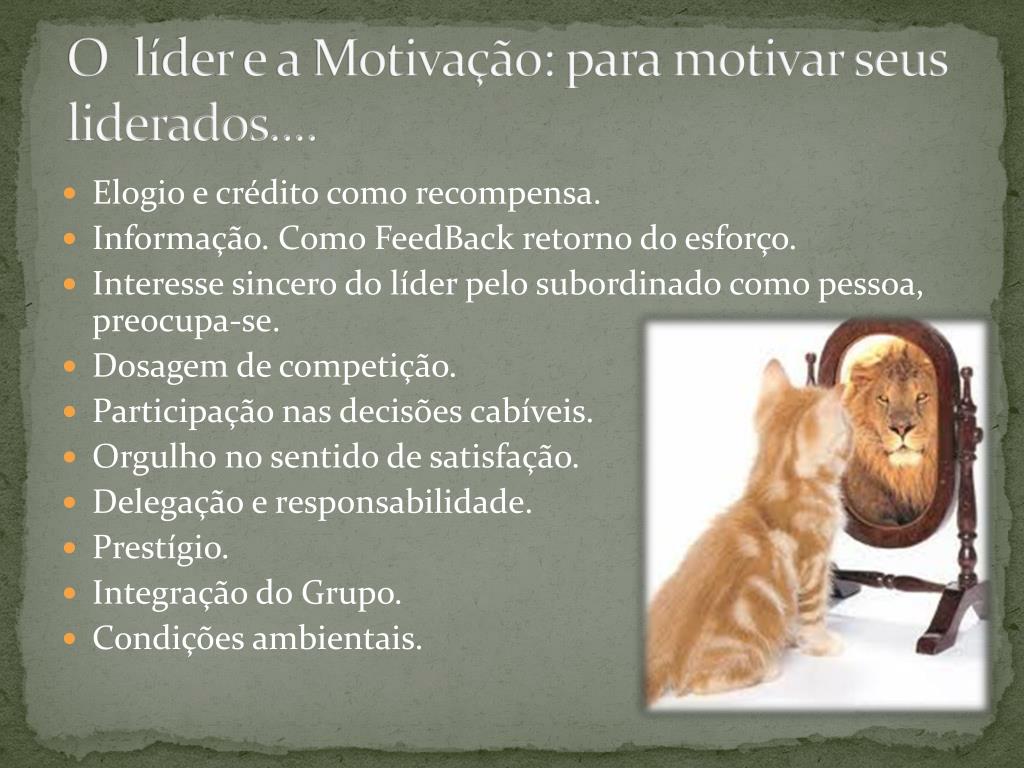 O líder e a Motivação: para motivar seus liderados....

- Elogio e crédito como recompensa.
- Informação. Como FeedBack retorno do esforço.
- Interesse sincero do líder pelo subordinado como pessoa, preocupa-se.
- Dosagem de competição.
- Participação nas decisões cabíveis.
- Orgulho no sentido de satisfação.
- Delegação e responsabilidade.
- Prestígio.
- Integração do Grupo.
- Condições ambientais.